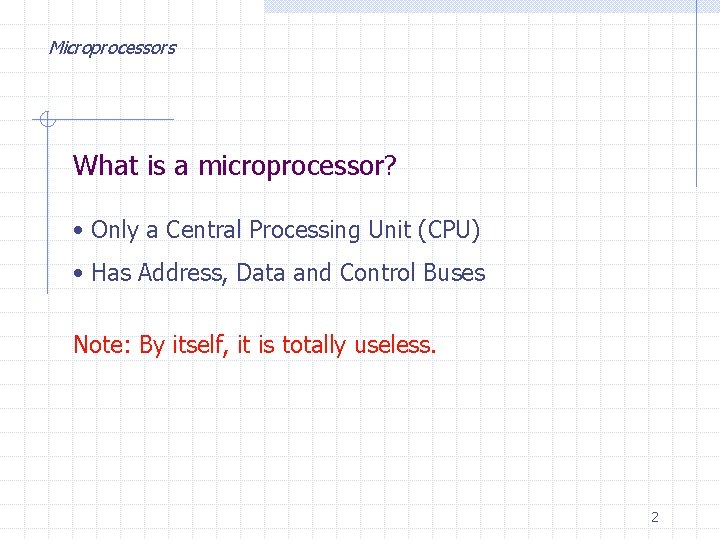 Microprocessors

What is a microprocessor?

• Only a Central Processing Unit (CPU)

• Has Address, Data and Control Buses

Note: By itself, it is totally useless.

2